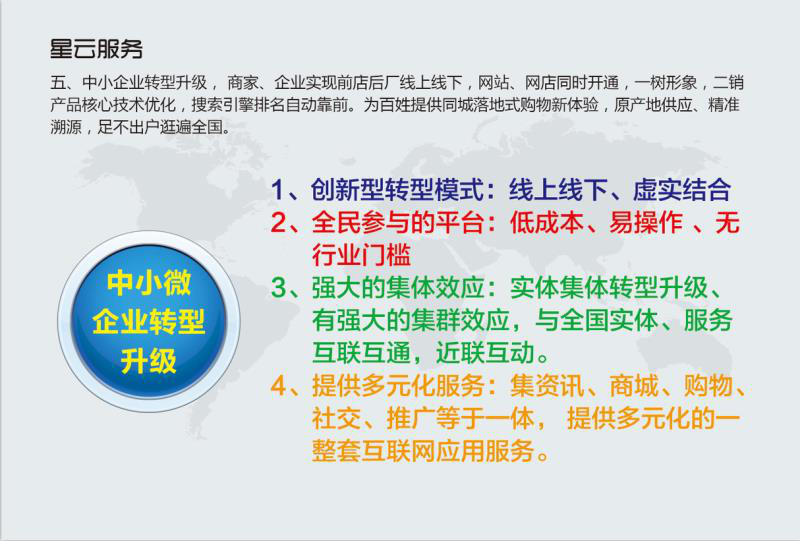 星云服务

五、中小企业转型升级， 商家、企业实现前店后厂线上线下，网站、网店同时开通，一树形象，二销产品核心技术优化，搜索引擎排名自动靠前。为百姓提供同城落地式购物新体验，原产地供应、精准溯源，足不出户逛遍全国。

中小微企业转型升级

1、创新型转型模式：线上线下、虚实结合

2、全民参与的平台：低成本、易操作 、无行业门槛

3、强大的集体效应：实体集体转型升级、有强大的集群效应，与全国实体、服务互联互通，近联互动。

4、提供多元化服务：集资讯、商城、购物、社交、推广等于一体， 提供多元化的一整套互联网应用服务。